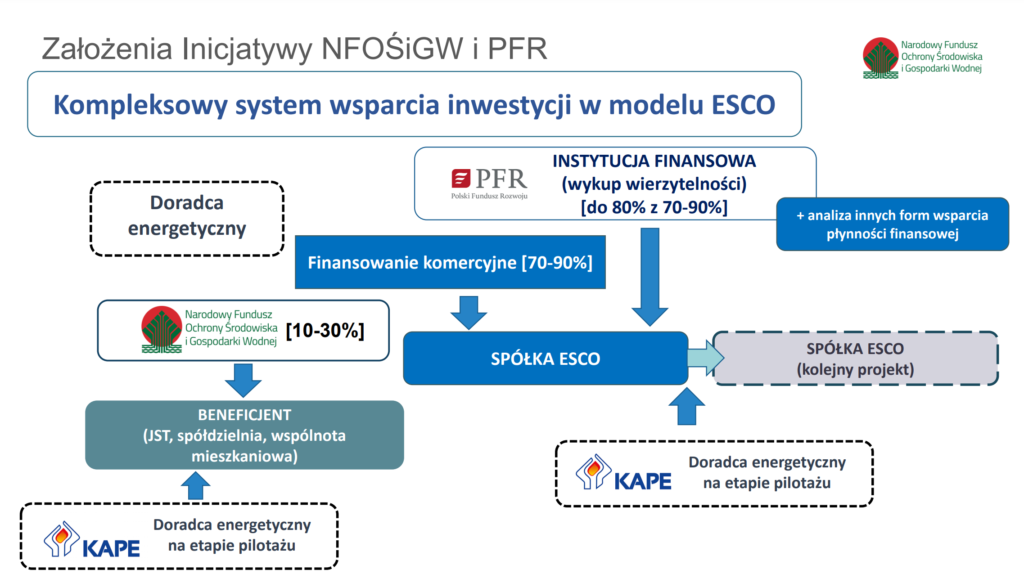 Założenia Inicjatywy NFOŚiGW i PFR

Narodowy Fundusz Ochrony Środowiska i Gospodarki Wodnej

Kompleksowy system wsparcia inwestycji w modelu ESCO

PFR Polski Fundusz Rozwoju

INSTYTUCJA FINANSOWA (wykup wierzytelności) [do 80% z 70-90%]

+ analiza innych form wsparcia płynności finansowej

Doradca energetyczny

Finansowanie komercyjne [70-90%]

Narodowy Fundusz Ochrony Środowiska i Gospodarki Wodnej [10-30%]

SPÓŁKA ESCO

SPÓŁKA ESCO (kolejny projekt)

BENEFICJENT (JST, spółdzielnia, wspólnota mieszkaniowa)

KAPE Doradca energetyczny na etapie pilotażu

KAPE Doradca energetyczny na etapie pilotażu